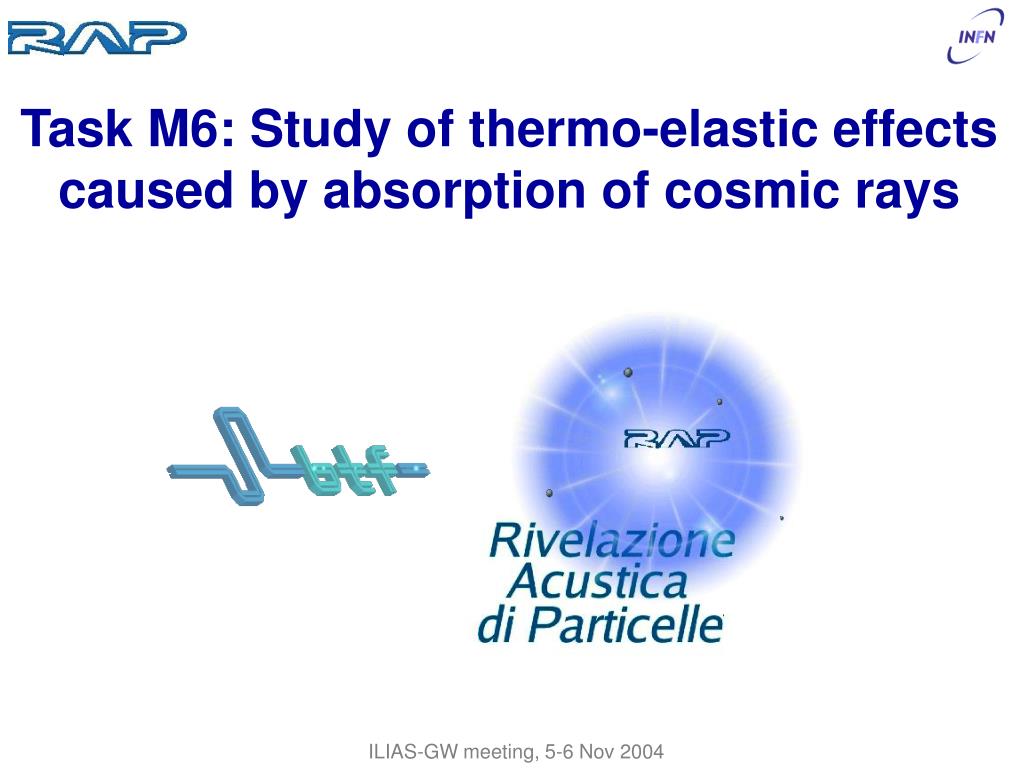 RAP

INFN

Task M6: Study of thermo-elastic effects caused by absorption of cosmic rays

btf

RAP

Rivelazione Acustica di Particelle

ILIAS-GW meeting, 5-6 Nov 2004